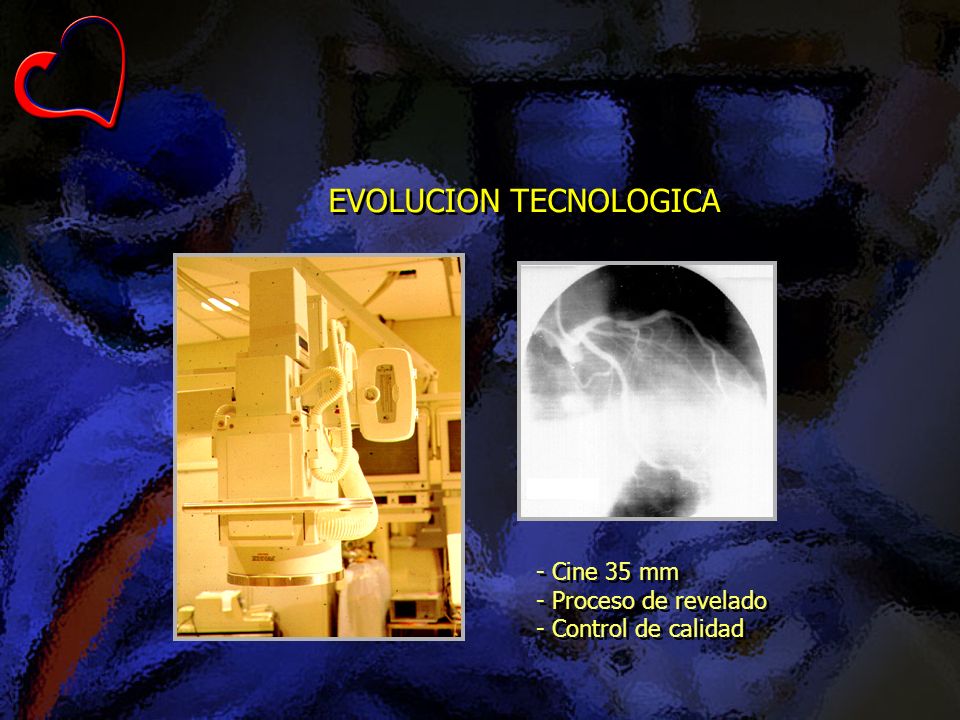 EVOLUCION TECNOLOGICA

- Cine 35 mm
- Proceso de revelado
- Control de calidad